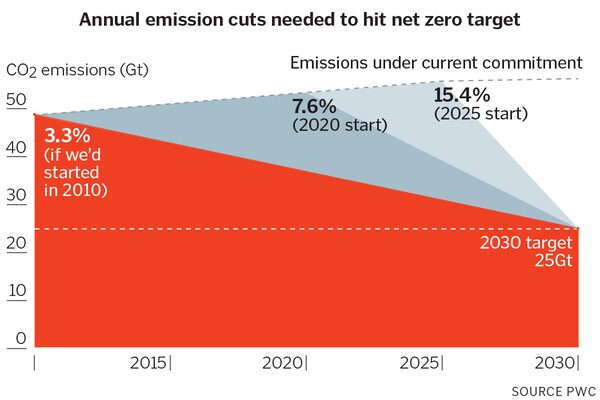 Annual emission cuts needed to hit net zero target

$CO_2$ emissions (Gt)

Emissions under current commitment

50
40
30
20
10
0

3.3%
(if we'd started in 2010)

7.6%
(2020 start)

15.4%
(2025 start)

2030 target
25Gt

2015 2020 2025 2030

SOURCE PWC